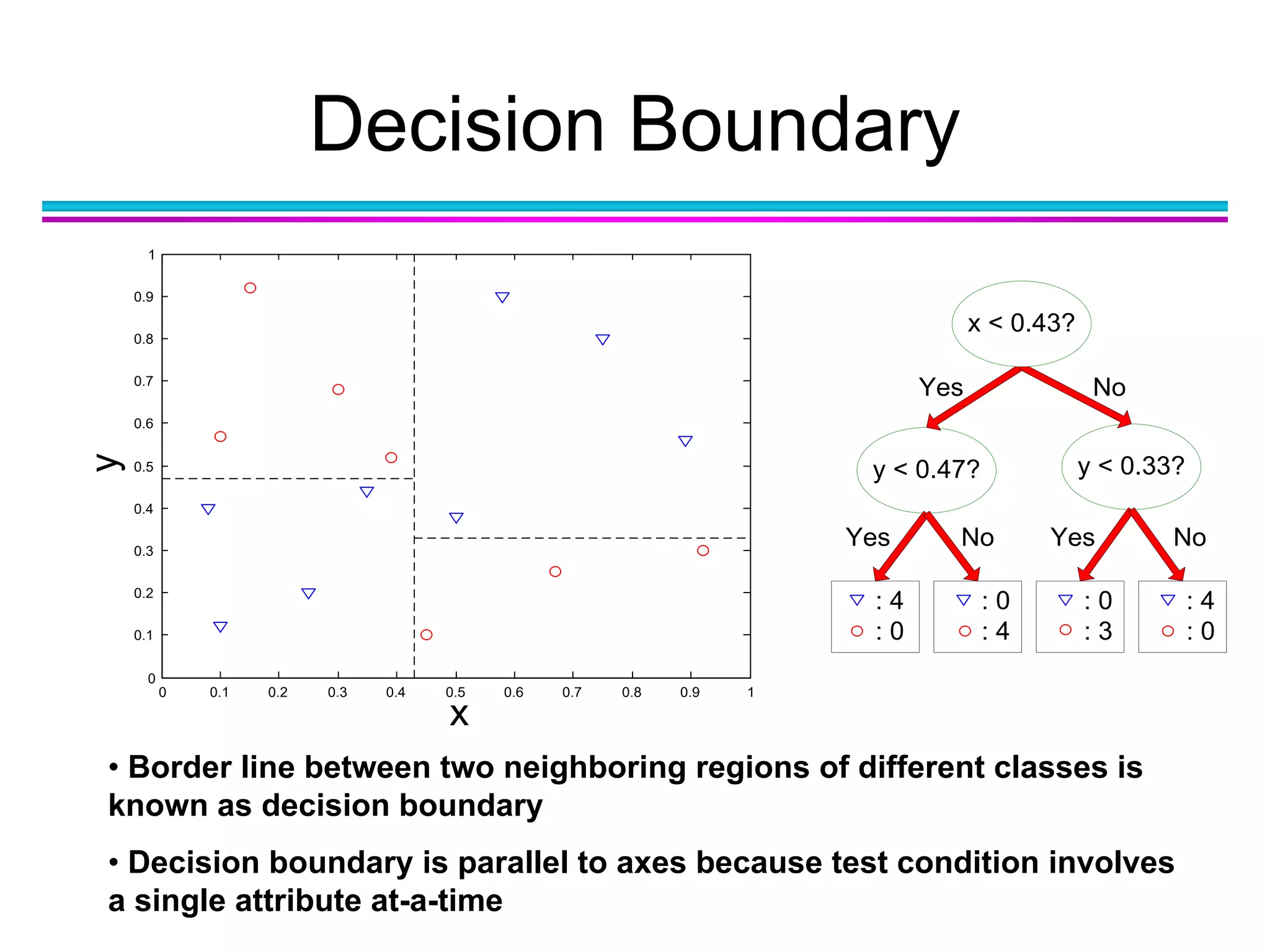 Decision Boundary

1
0.9
0.8
0.7
0.6
0.5
0.4
0.3
0.2
0.1
0
y
0 0.1 0.2 0.3 0.4 0.5 0.6 0.7 0.8 0.9 1
x

x < 0.43?
Yes
No
y < 0.47?
y < 0.33?
Yes
No
Yes
No

▽ : 4
○ : 0

▽ : 0
○ : 4

▽ : 0
○ : 3

▽ : 4
○ : 0

• Border line between two neighboring regions of different classes is known as decision boundary

• Decision boundary is parallel to axes because test condition involves a single attribute at-a-time